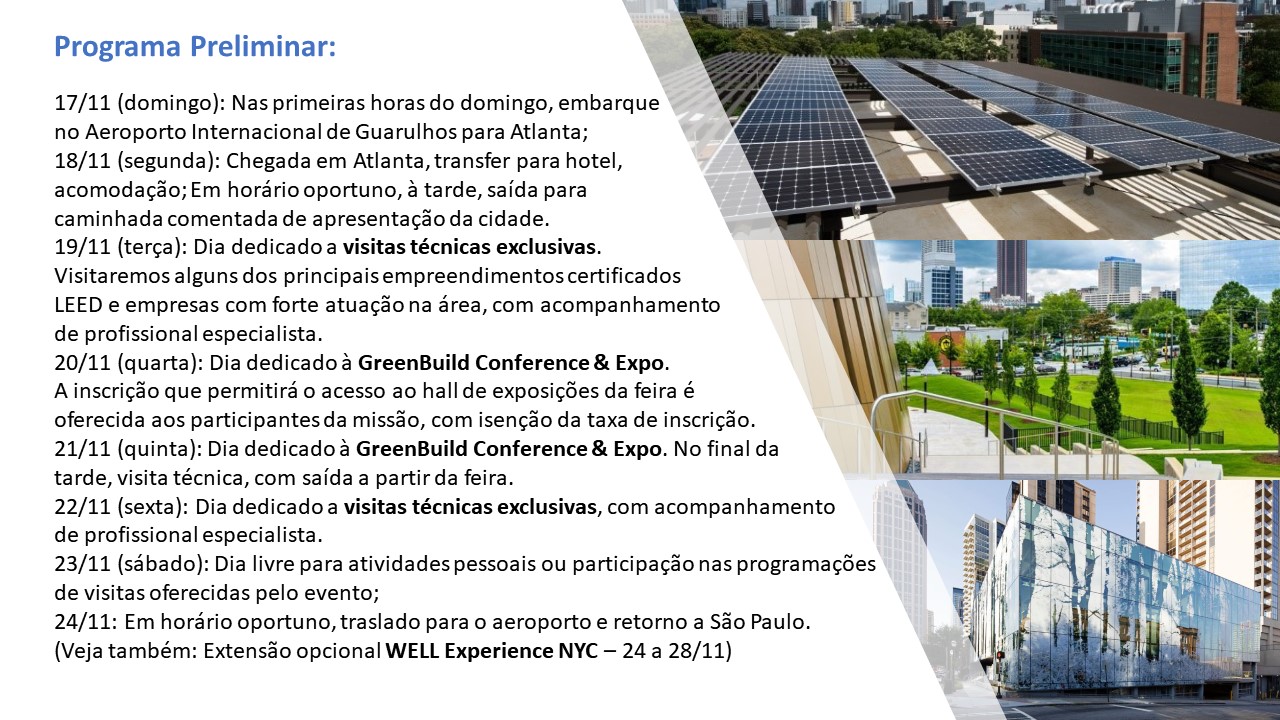 Programa Preliminar:

17/11 (domingo): Nas primeiras horas do domingo, embarque no Aeroporto Internacional de Guarulhos para Atlanta;
18/11 (segunda): Chegada em Atlanta, transfer para hotel, acomodação; Em horário oportuno, à tarde, saída para caminhada comentada de apresentação da cidade.
19/11 (terça): Dia dedicado a visitas técnicas exclusivas. Visitaremos alguns dos principais empreendimentos certificados LEED e empresas com forte atuação na área, com acompanhamento de profissional especialista.
20/11 (quarta): Dia dedicado à GreenBuild Conference & Expo. A inscrição que permitirá o acesso ao hall de exposições da feira é oferecida aos participantes da missão, com isenção da taxa de inscrição.
21/11 (quinta): Dia dedicado à GreenBuild Conference & Expo. No final da tarde, visita técnica, com saída a partir da feira.
22/11 (sexta): Dia dedicado a visitas técnicas exclusivas, com acompanhamento de profissional especialista.
23/11 (sábado): Dia livre para atividades pessoais ou participação nas programações de visitas oferecidas pelo evento;
24/11: Em horário oportuno, traslado para o aeroporto e retorno a São Paulo.
(Veja também: Extensão opcional WELL Experience NYC – 24 a 28/11)